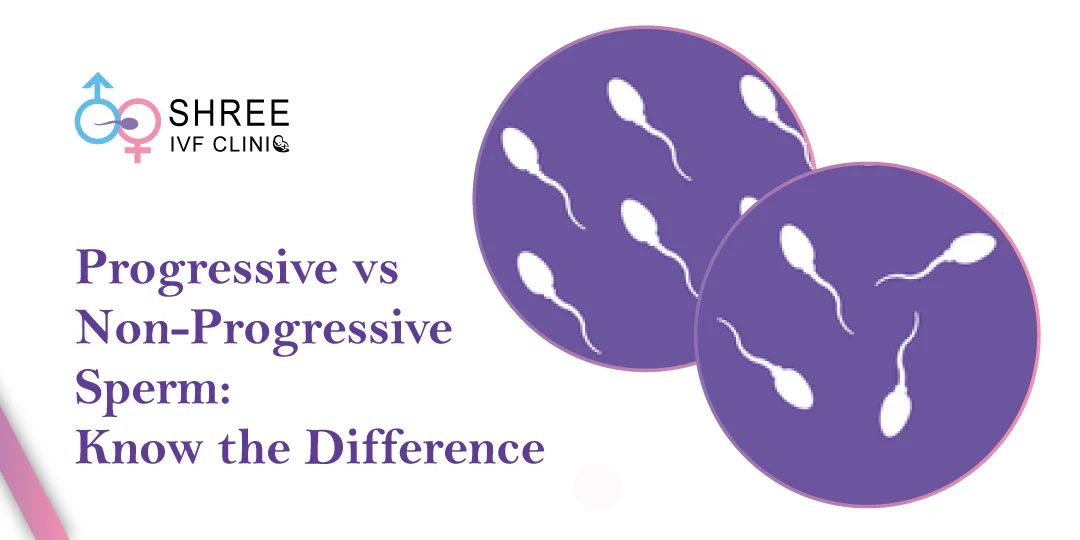 SHREE
IVF CLINIC

Progressive vs Non-Progressive Sperm: Know the Difference